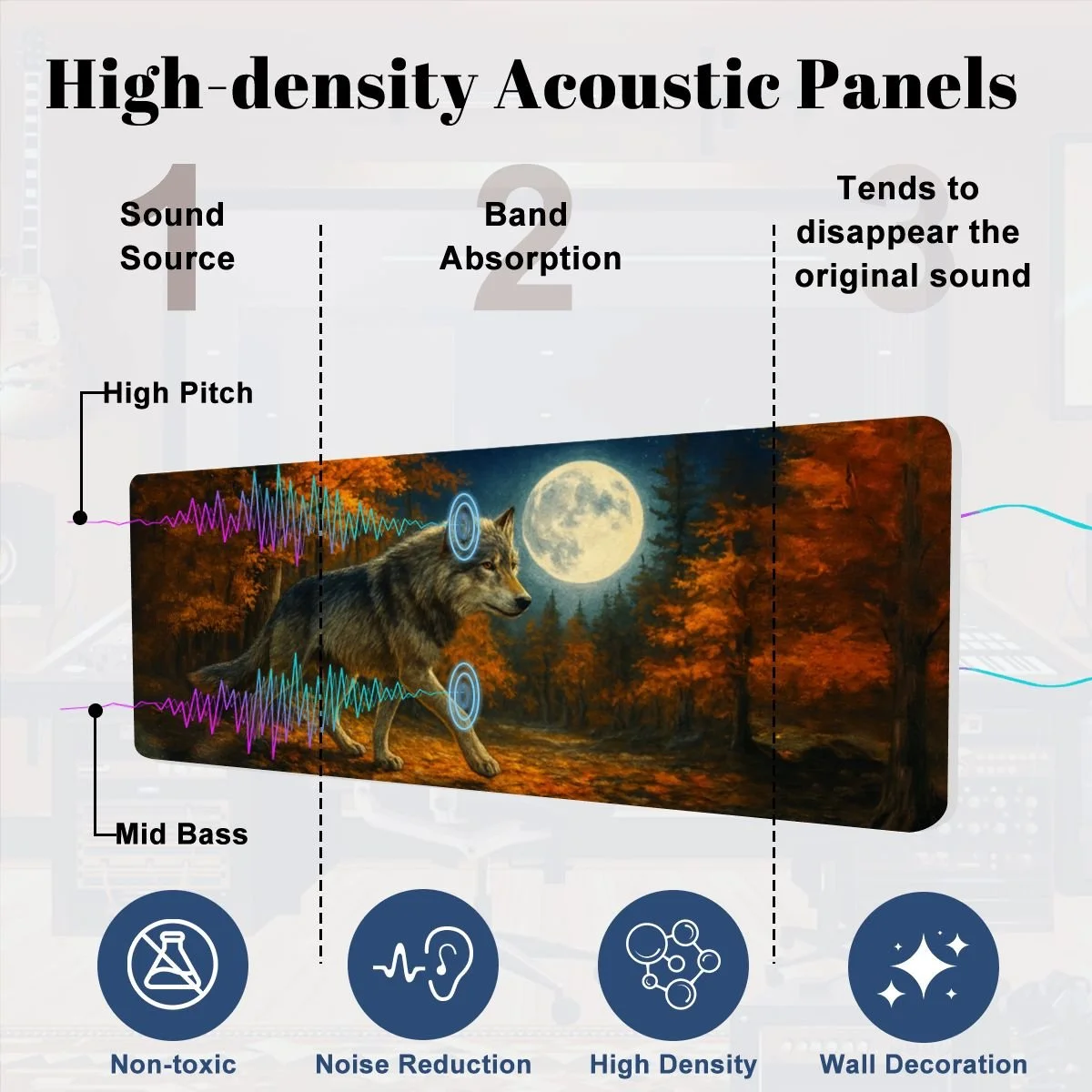 High-density Acoustic Panels

1
Sound Source

2
Band Absorption

3
Tends to disappear the original sound

High Pitch

Mid Bass

Non-toxic

Noise Reduction

High Density

Wall Decoration